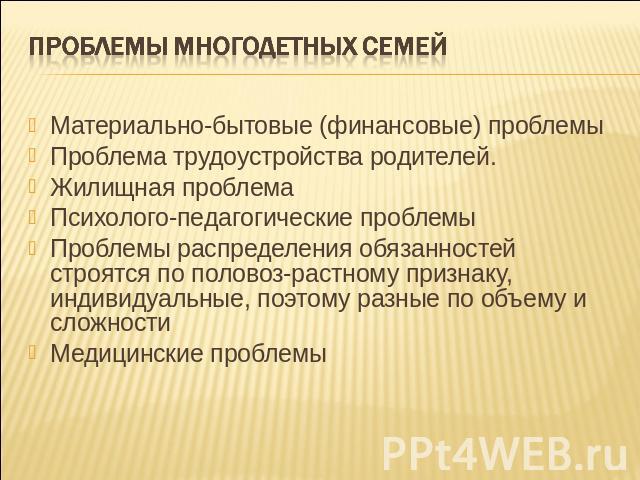 ПРОБЛЕМЫ МНОГОДЕТНЫХ СЕМЕЙ

Материально-бытовые (финансовые) проблемы
Проблема трудоустройства родителей.
Жилищная проблема
Психолого-педагогические проблемы
Проблемы распределения обязанностей строятся по половоз-растному признаку, индивидуальные, поэтому разные по объему и сложности
Медицинские проблемы

PPt4WEB.ru